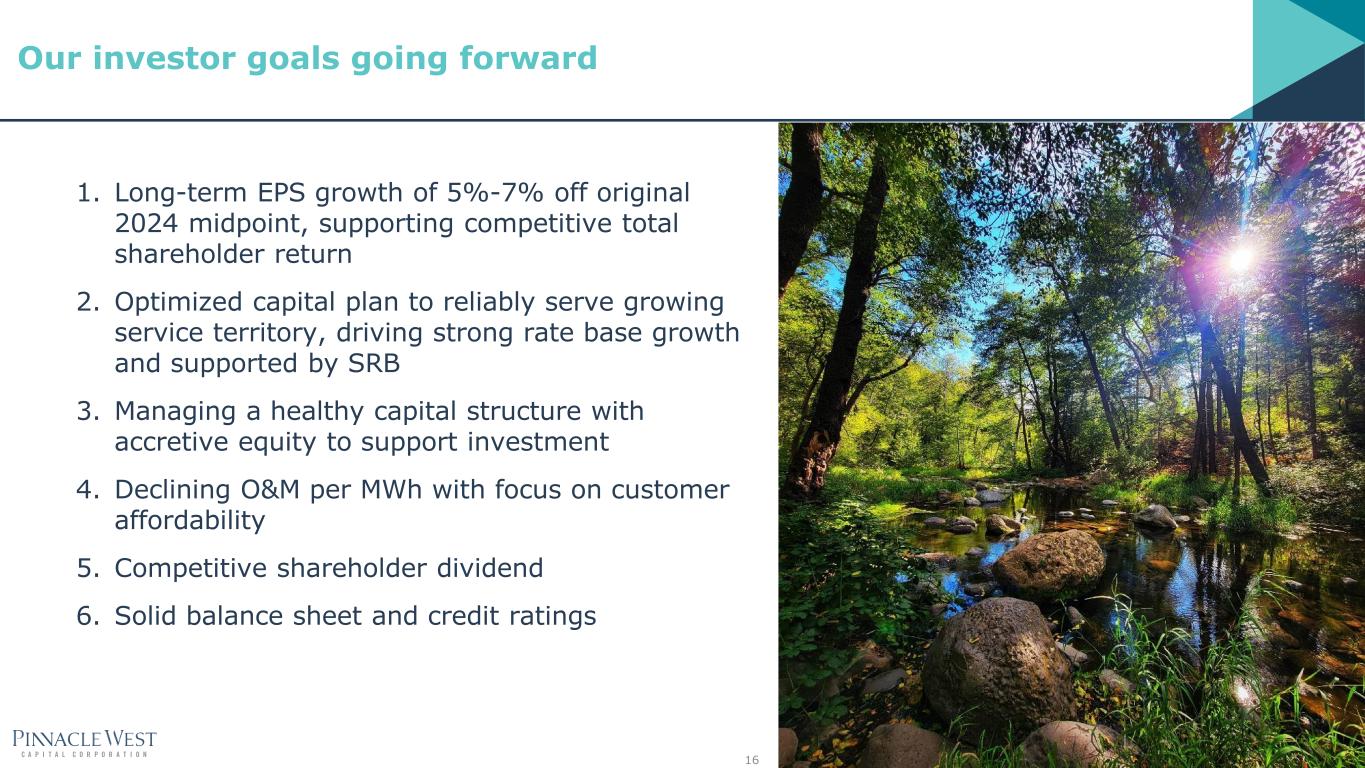 Our investor goals going forward

1. Long-term EPS growth of 5%-7% off original 2024 midpoint, supporting competitive total shareholder return

2. Optimized capital plan to reliably serve growing service territory, driving strong rate base growth and supported by SRB

3. Managing a healthy capital structure with accretive equity to support investment

4. Declining O&M per MWh with focus on customer affordability

5. Competitive shareholder dividend

6. Solid balance sheet and credit ratings

PINNACLE WEST
CAPITAL CORPORATION

16